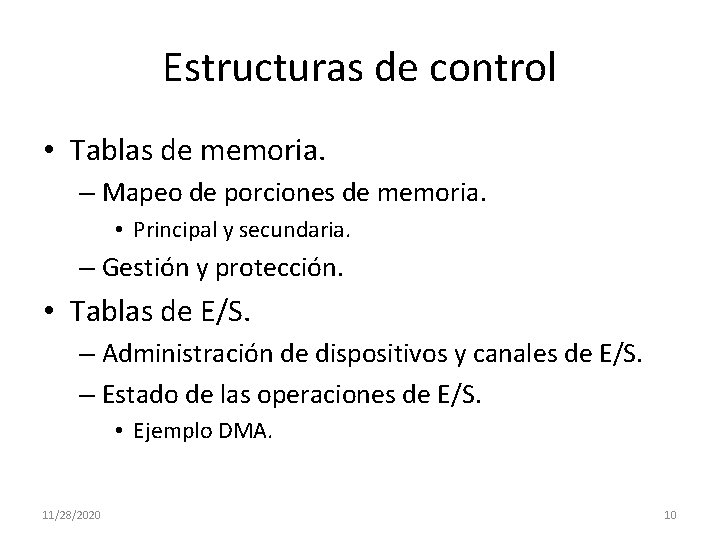 Estructuras de control

• Tablas de memoria.
  – Mapeo de porciones de memoria.
    • Principal y secundaria.
  – Gestión y protección.
• Tablas de E/S.
  – Administración de dispositivos y canales de E/S.
  – Estado de las operaciones de E/S.
    • Ejemplo DMA.

11/28/2020

10